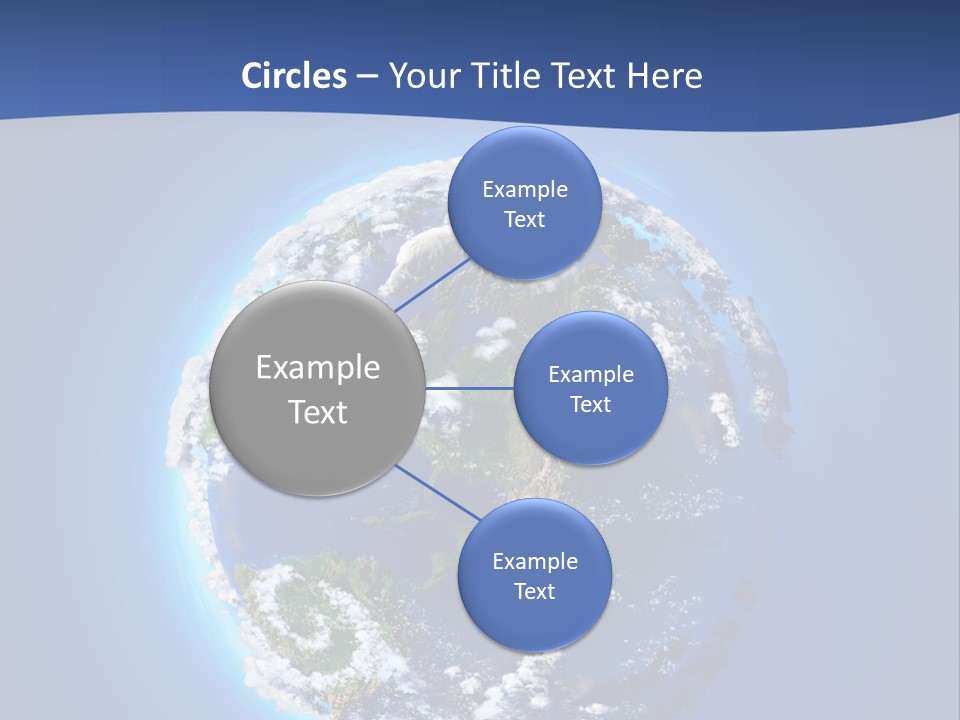 Circles – Your Title Text Here

Example Text

Example Text

Example Text

Example Text